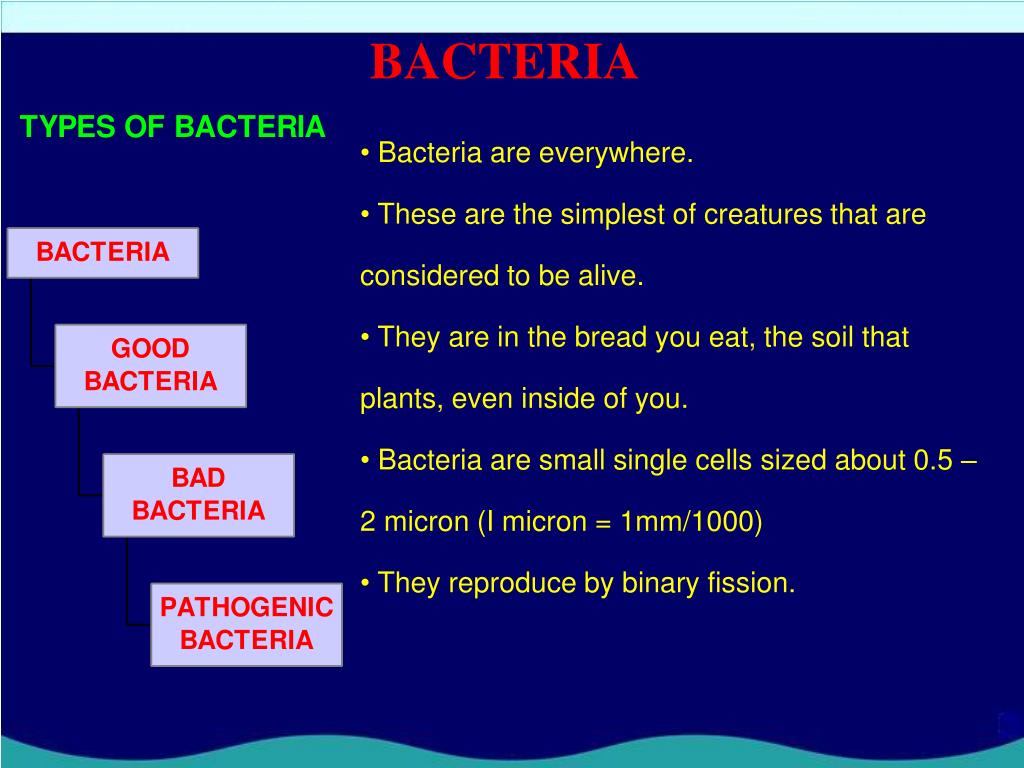 BACTERIA

TYPES OF BACTERIA

BACTERIA

GOOD BACTERIA

BAD BACTERIA

PATHOGENIC BACTERIA

• Bacteria are everywhere.

• These are the simplest of creatures that are considered to be alive.

• They are in the bread you eat, the soil that plants, even inside of you.

• Bacteria are small single cells sized about 0.5 – 2 micron (I micron = 1mm/1000)

• They reproduce by binary fission.